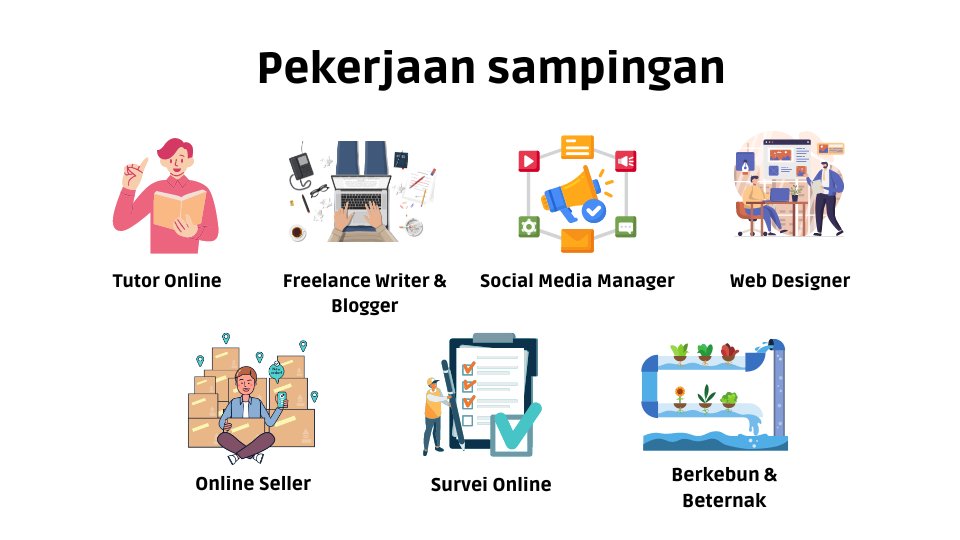 Pekerjaan sampingan

Tutor Online

Freelance Writer & Blogger

Social Media Manager

Web Designer

Online Seller

Survei Online

Berkebun & Beternak